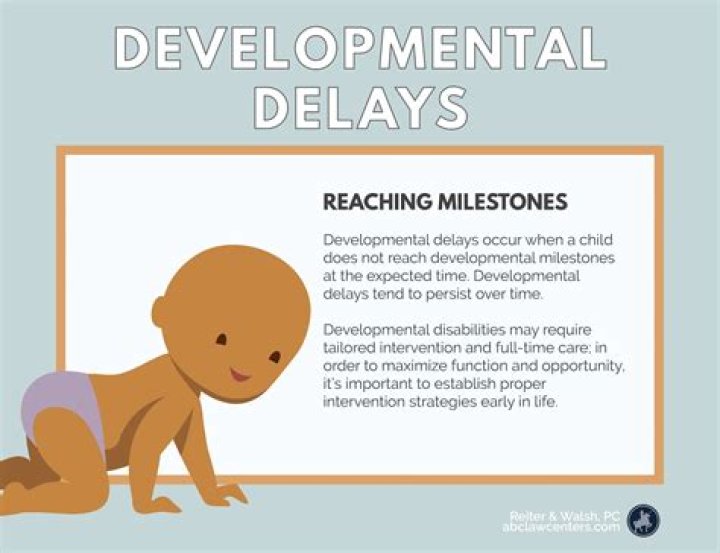 DEVELOPMENTAL DELAYS

REACHING MILESTONES

Developmental delays occur when a child does not reach developmental milestones at the expected time. Developmental delays tend to persist over time.

Developmental disabilities may require tailored intervention and full-time care; in order to maximize function and opportunity, it's important to establish proper intervention strategies early in life.

Reiter & Walsh, PC
abclawcenters.com